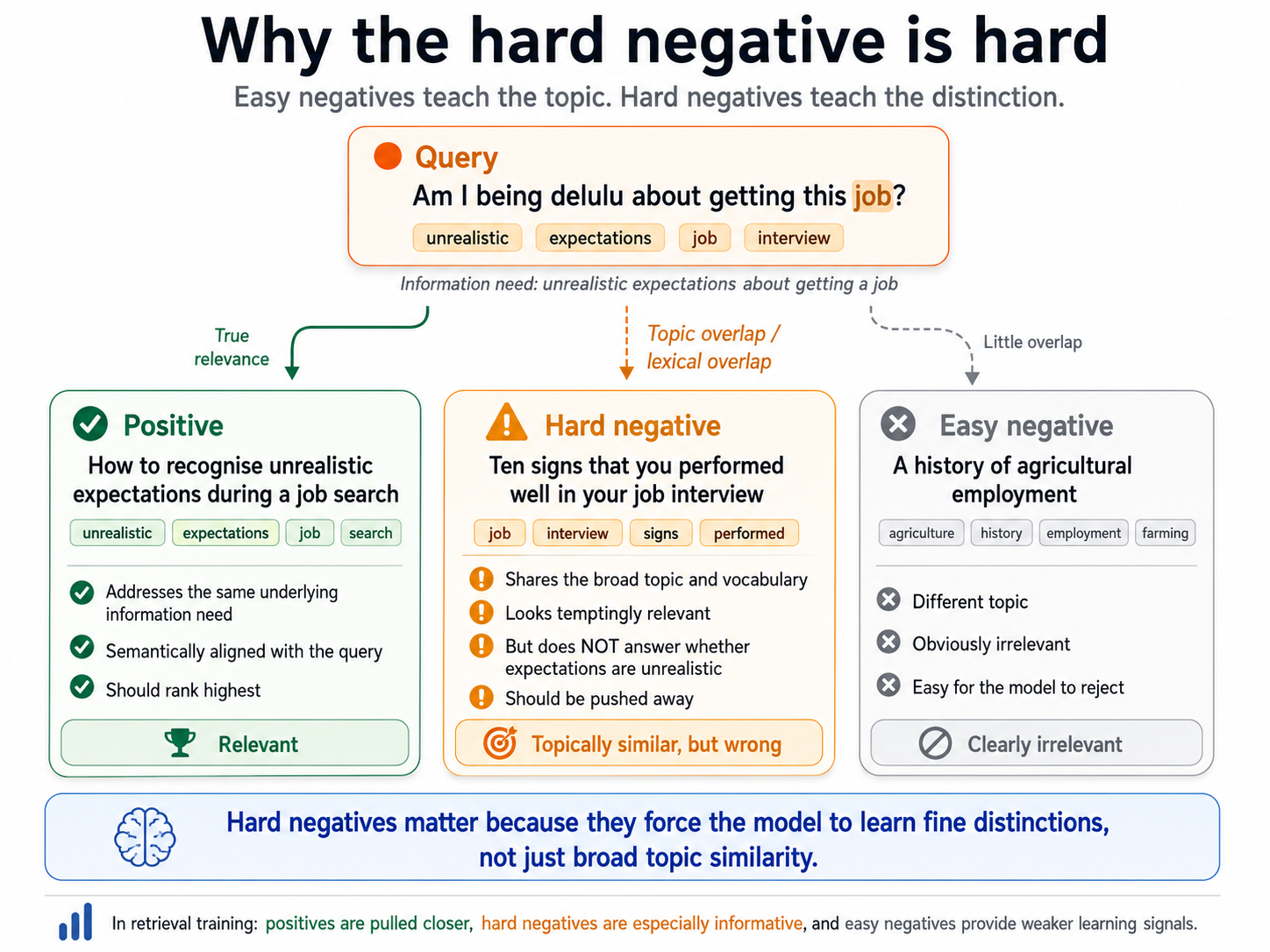 Why the hard negative is hard

Easy negatives teach the topic. Hard negatives teach the distinction.

Query

Am I being delulu about getting this job?

unrealistic expectations job interview

Information need: unrealistic expectations about getting a job

True relevance

Topic overlap / lexical overlap

Little overlap

Positive

How to recognise unrealistic expectations during a job search

unrealistic expectations job search

Addresses the same underlying information need

Semantically aligned with the query

Should rank highest

Relevant

Hard negative

Ten signs that you performed well in your job interview

job interview signs performed

Shares the broad topic and vocabulary

Looks temptingly relevant

But does NOT answer whether expectations are unrealistic

Should be pushed away

Topically similar, but wrong

Easy negative

A history of agricultural employment

agriculture history employment farming

Different topic

Obviously irrelevant

Easy for the model to reject

Clearly irrelevant

Hard negatives matter because they force the model to learn fine distinctions, not just broad topic similarity.

In retrieval training: positives are pulled closer, hard negatives are especially informative, and easy negatives provide weaker learning signals.